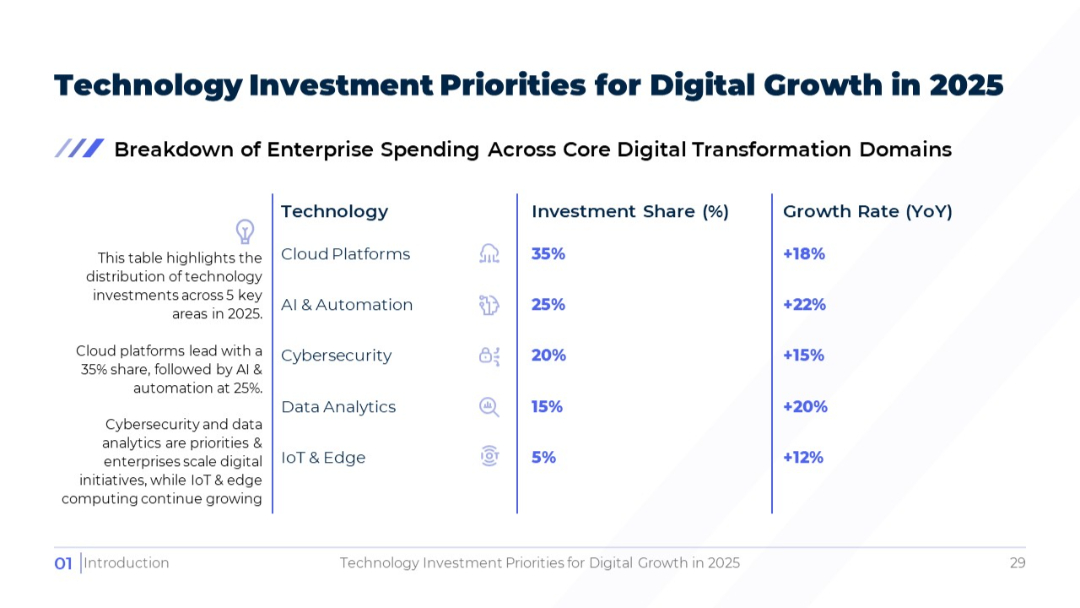 Technology Investment Priorities for Digital Growth in 2025

Breakdown of Enterprise Spending Across Core Digital Transformation Domains

This table highlights the distribution of technology investments across 5 key areas in 2025.

Cloud platforms lead with a 35% share, followed by AI & automation at 25%.

Cybersecurity and data analytics are priorities & enterprises scale digital initiatives, while IoT & edge computing continue growing

| Technology | Investment Share (%) | Growth Rate (YoY) |
|---|---|---|
| Cloud Platforms | 35% | +18% |
| AI & Automation | 25% | +22% |
| Cybersecurity | 20% | +15% |
| Data Analytics | 15% | +20% |
| IoT & Edge | 5% | +12% |

01 Introduction Technology Investment Priorities for Digital Growth in 2025 29